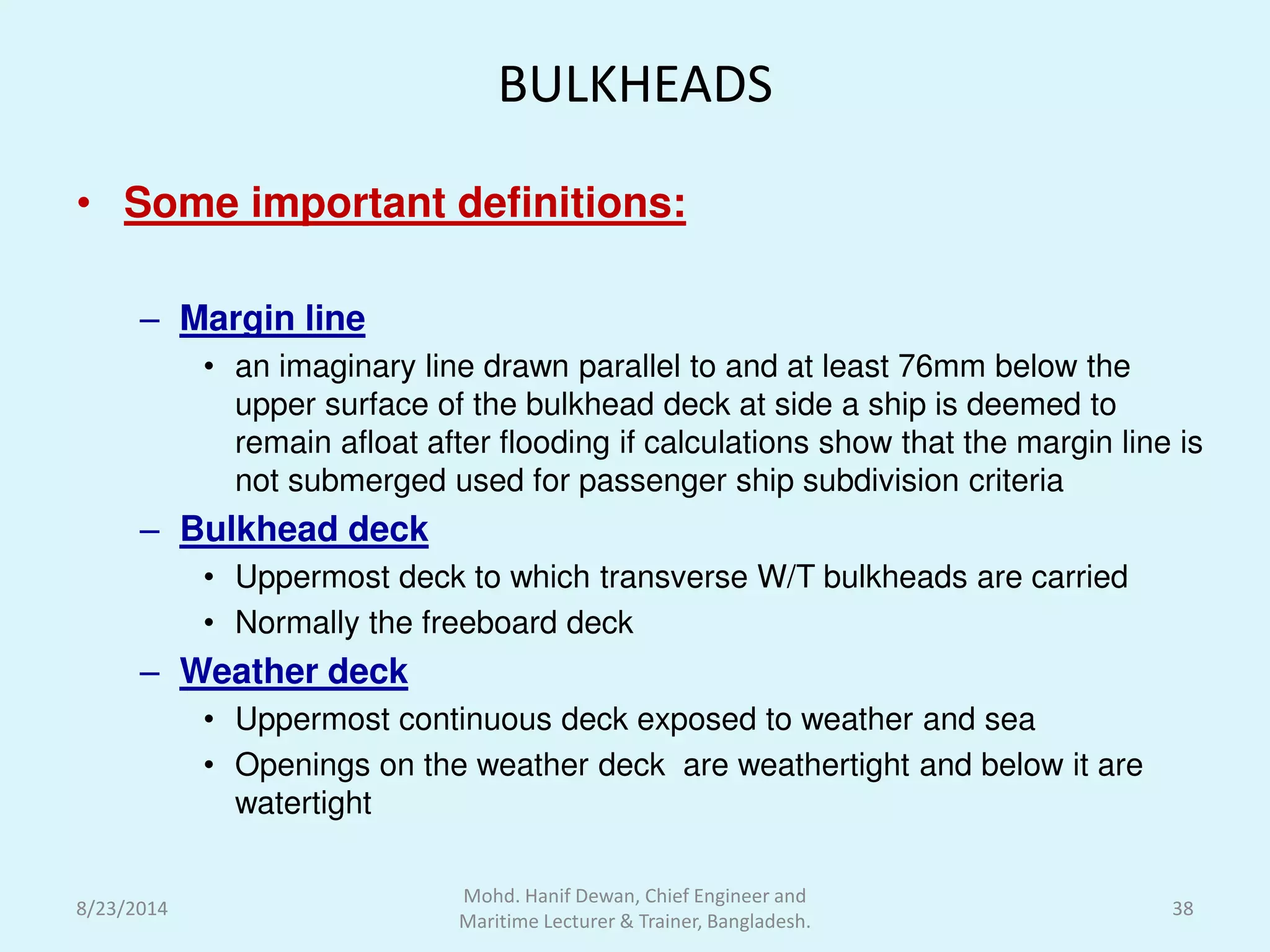 BULKHEADS

• Some important definitions:

– Margin line
• an imaginary line drawn parallel to and at least 76mm below the upper surface of the bulkhead deck at side a ship is deemed to remain afloat after flooding if calculations show that the margin line is not submerged used for passenger ship subdivision criteria

– Bulkhead deck
• Uppermost deck to which transverse W/T bulkheads are carried
• Normally the freeboard deck

– Weather deck
• Uppermost continuous deck exposed to weather and sea
• Openings on the weather deck are weathertight and below it are watertight

8/23/2014

Mohd. Hanif Dewan, Chief Engineer and Maritime Lecturer & Trainer, Bangladesh.

38